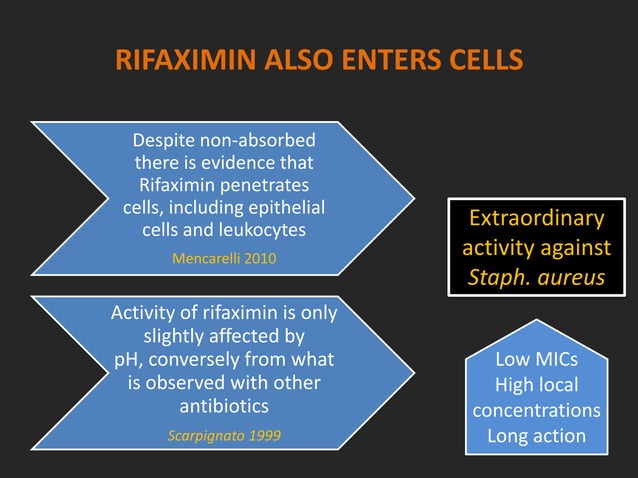 RIFAXIMIN ALSO ENTERS CELLS

Despite non-absorbed there is evidence that Rifaximin penetrates cells, including epithelial cells and leukocytes

Mencarelli 2010

Activity of rifaximin is only slightly affected by pH, conversely from what is observed with other antibiotics

Scarpignato 1999

Extraordinary activity against Staph. aureus

Low MICs
High local concentrations
Long action